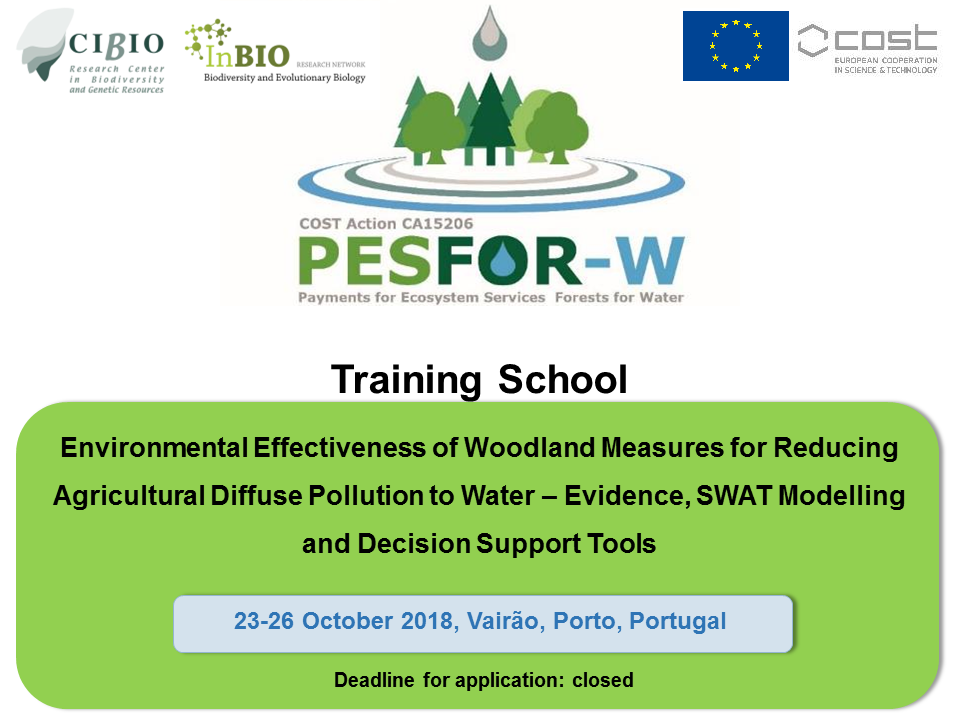 CIBIO
Research Center in Biodiversity and Genetic Resources

InBIO RESEARCH NETWORK
Biodiversity and Evolutionary Biology

cost
EUROPEAN COOPERATION IN SCIENCE & TECHNOLOGY

COST Action CA15206
PESFOR-W
Payments for Ecosystem Services Forests for Water

Training School

Environmental Effectiveness of Woodland Measures for Reducing Agricultural Diffuse Pollution to Water – Evidence, SWAT Modelling and Decision Support Tools

23-26 October 2018, Vairão, Porto, Portugal

Deadline for application: closed